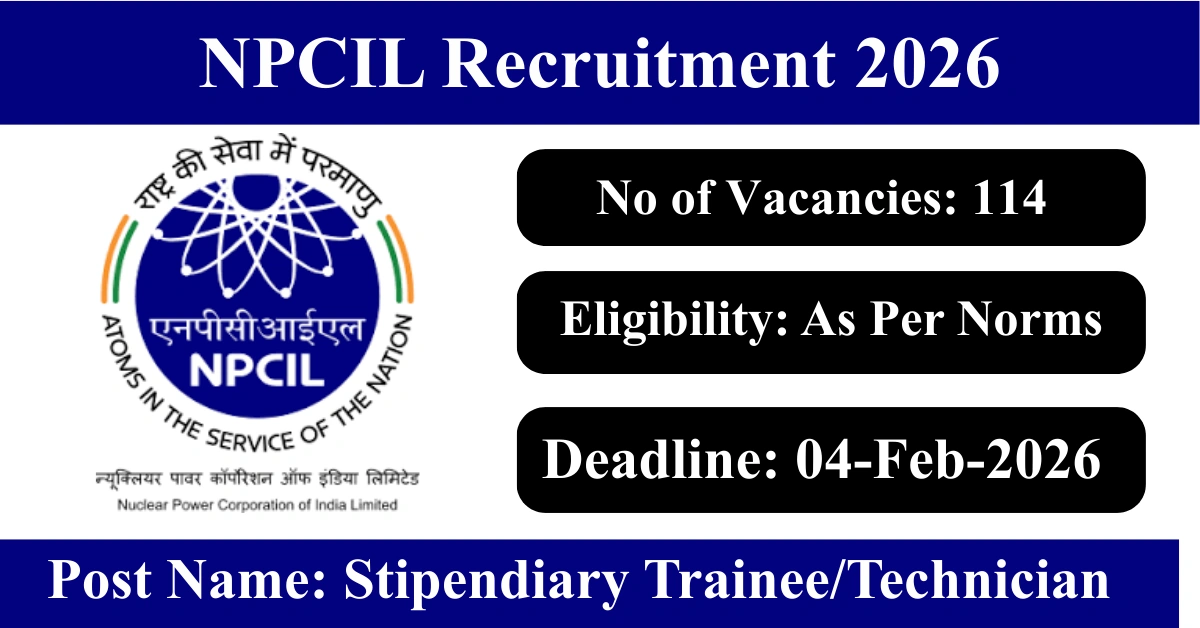 NPCIL Recruitment 2026

राष्ट्र की सेवा में परमाणु

एनपीसीआईएल

NPCIL

ATOMS IN THE SERVICE OF THE NATION

न्यूक्लियर पावर कॉर्पोरेशन ऑफ इंडिया लिमिटेड

Nuclear Power Corporation of India Limited

No of Vacancies: 114

Eligibility: As Per Norms

Deadline: 04-Feb-2026

Post Name: Stipendiary Trainee/Technician